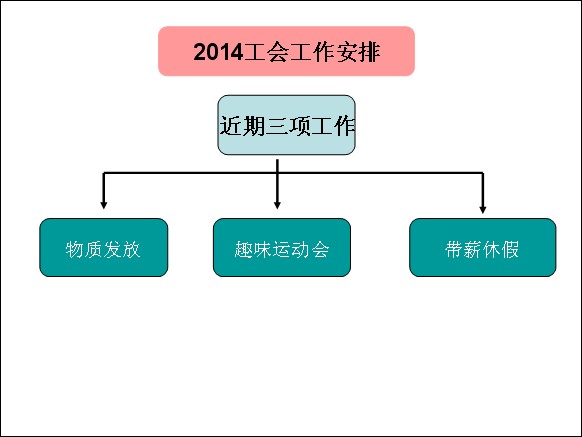 2014工会工作安排

近期三项工作

物质发放

趣味运动会

带薪休假